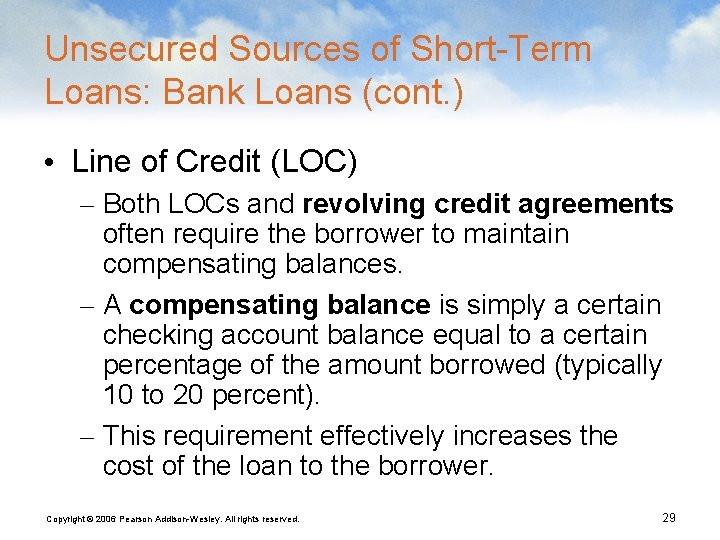 Unsecured Sources of Short-Term Loans: Bank Loans (cont.)

• Line of Credit (LOC)

– Both LOCs and revolving credit agreements often require the borrower to maintain compensating balances.

– A compensating balance is simply a certain checking account balance equal to a certain percentage of the amount borrowed (typically 10 to 20 percent).

– This requirement effectively increases the cost of the loan to the borrower.

Copyright © 2006 Pearson Addison-Wesley. All rights reserved.

29